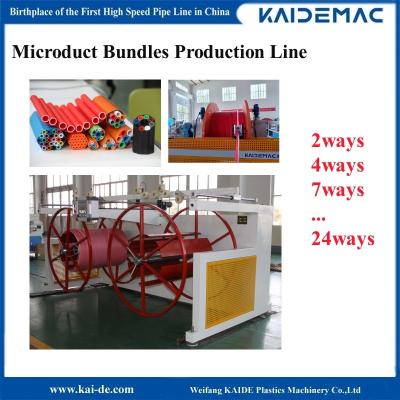 Birthplace of the First High Speed Pipe Line in China

KAIDEMAC

Microduct Bundles Production Line

KAIDEMAC

2ways
4ways
7ways
...
24ways

www.kai-de.com

Weifang KAIDE Plastics Machinery Co.,Ltd